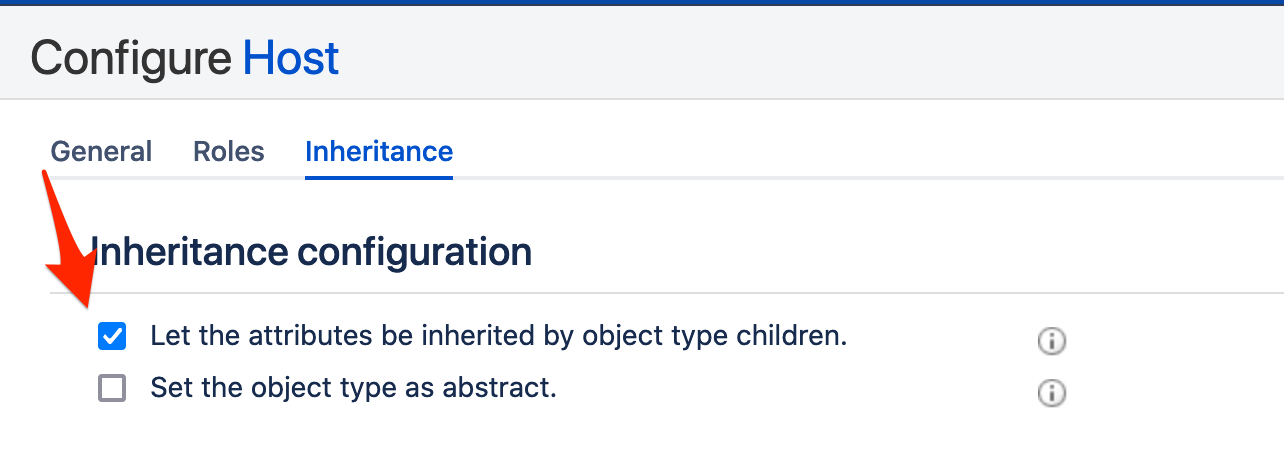 Configure Host

General Roles Inheritance

Inheritance configuration

Let the attributes be inherited by object type children.

Set the object type as abstract.